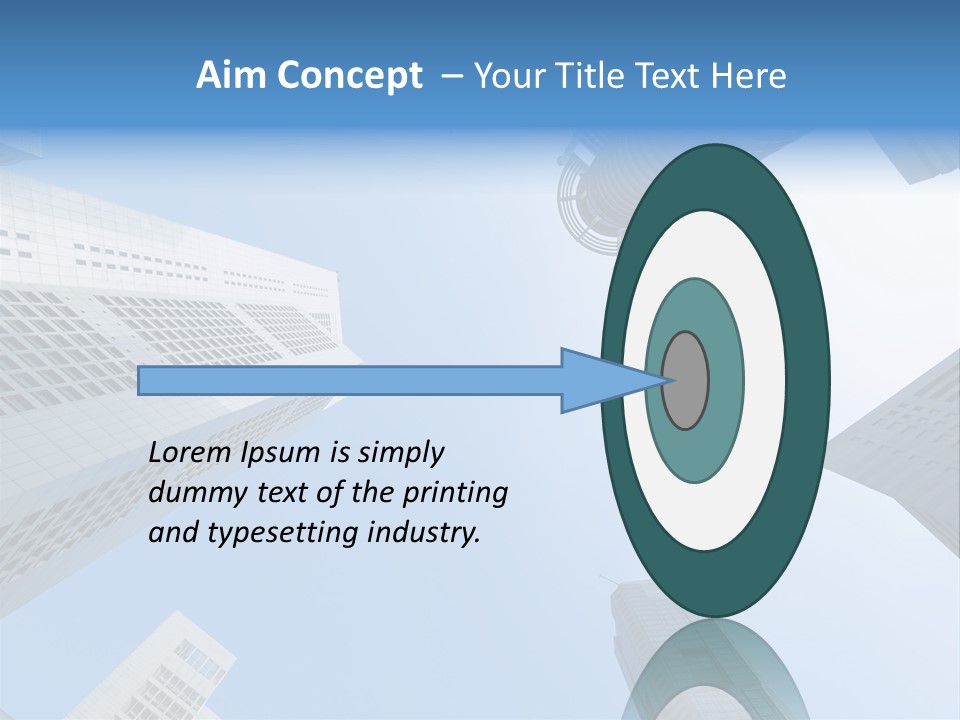 Aim Concept – Your Title Text Here

Lorem Ipsum is simply dummy text of the printing and typesetting industry.